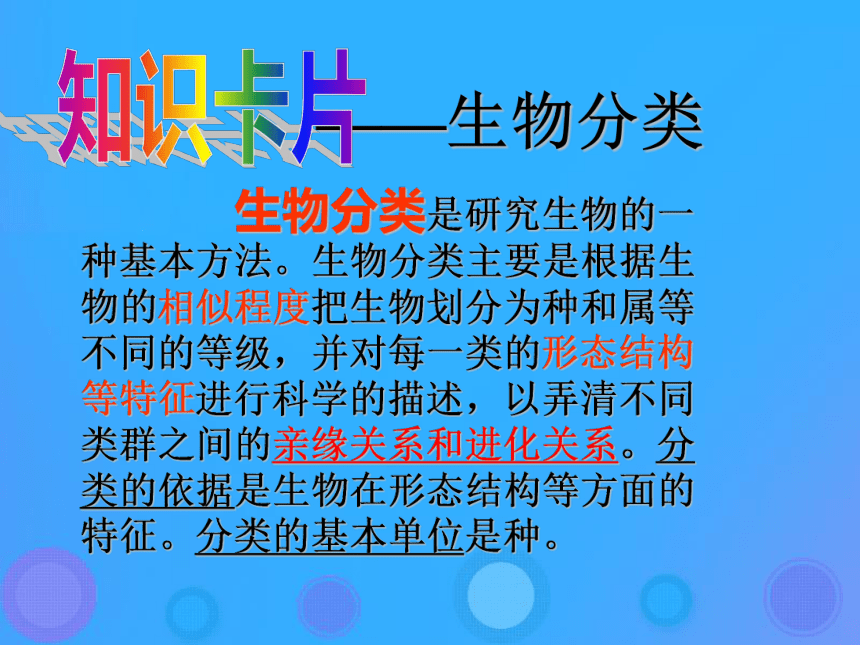 知识卡片——生物分类

生物分类是研究生物的一种基本方法。生物分类主要是根据生物的相似程度把生物划分为种和属等不同的等级，并对每一类的形态结构等特征进行科学的描述，以弄清不同类群之间的亲缘关系和进化关系。分类的依据是生物在形态结构等方面的特征。分类的基本单位是种。